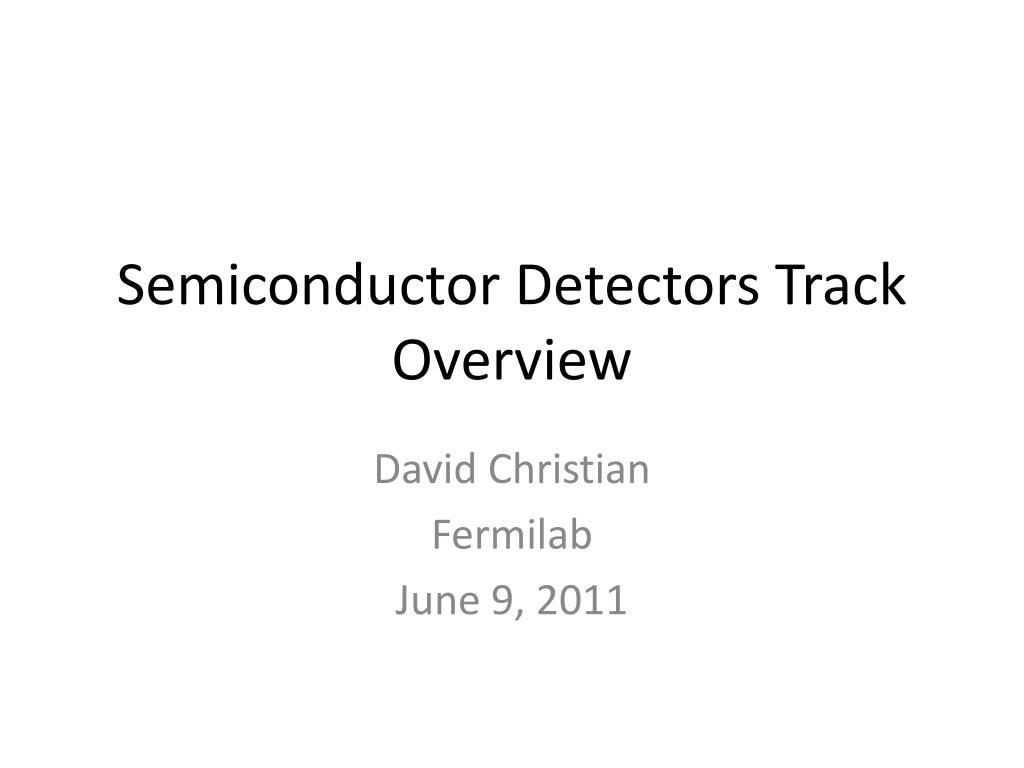 Semiconductor Detectors Track Overview

David Christian
Fermilab
June 9, 2011